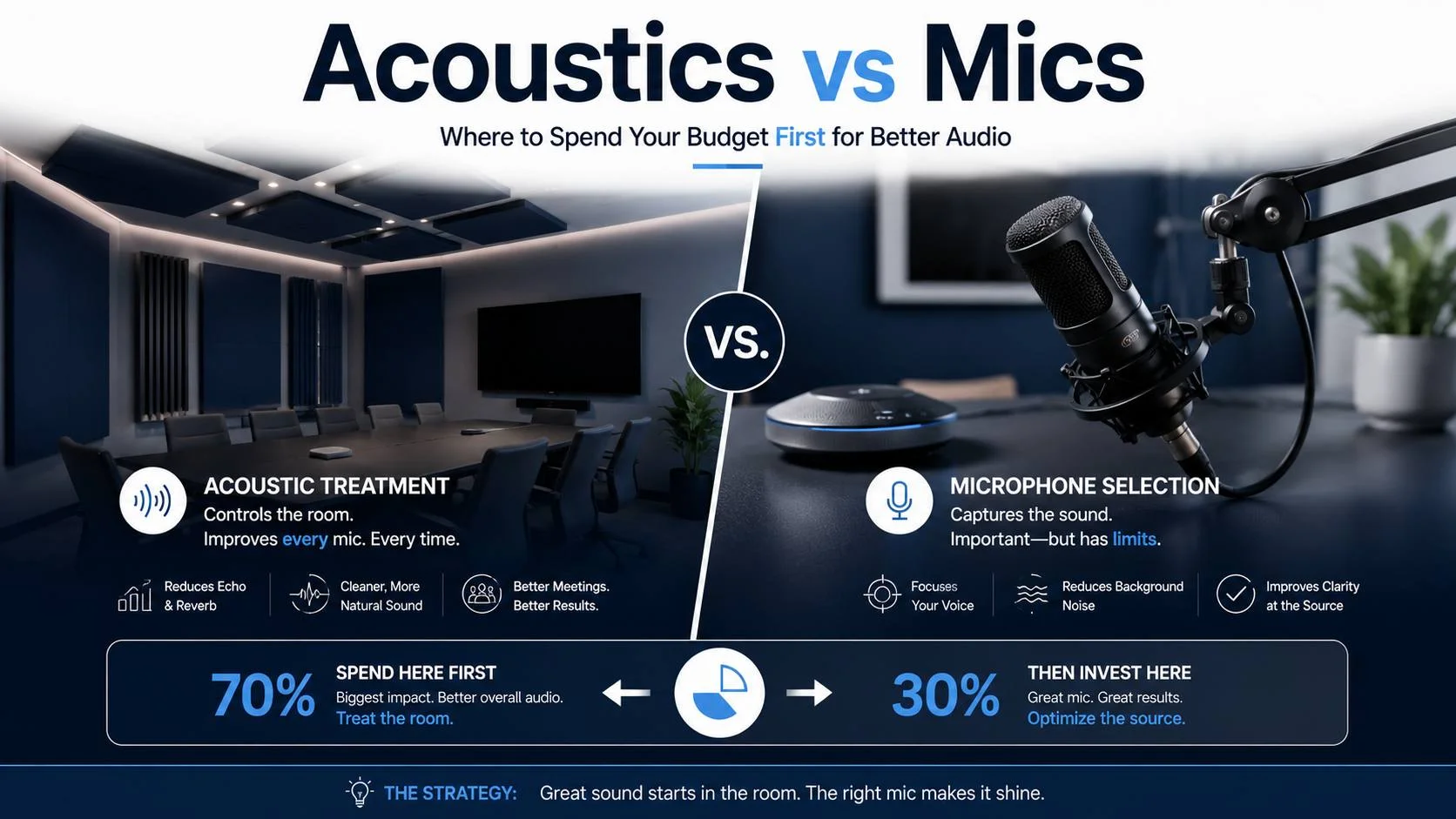 Acoustics vs Mics

Where to Spend Your Budget First for Better Audio

VS.

ACOUSTIC TREATMENT
Controls the room.
Improves every mic. Every time.

Reduces Echo & Reverb

Cleaner, More Natural Sound

Better Meetings. Better Results.

MICROPHONE SELECTION
Captures the sound.
Important—but has limits.

Focuses Your Voice

Reduces Background Noise

Improves Clarity at the Source

70%
SPEND HERE FIRST
Biggest impact. Better overall audio.
Treat the room.

30%
THEN INVEST HERE
Great mic. Great results.
Optimize the source.

THE STRATEGY: Great sound starts in the room. The right mic makes it shine.